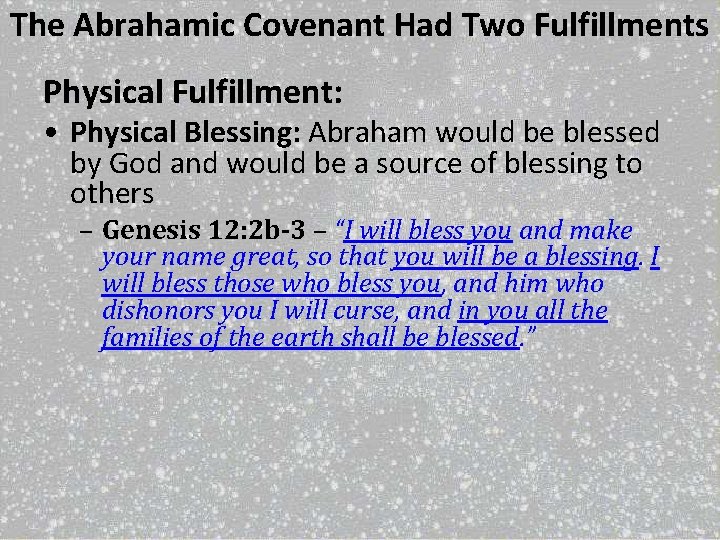 The Abrahamic Covenant Had Two Fulfillments

Physical Fulfillment:

• Physical Blessing: Abraham would be blessed by God and would be a source of blessing to others

– Genesis 12:2b-3 – "I will bless you and make your name great, so that you will be a blessing. I will bless those who bless you, and him who dishonors you I will curse, and in you all the families of the earth shall be blessed."